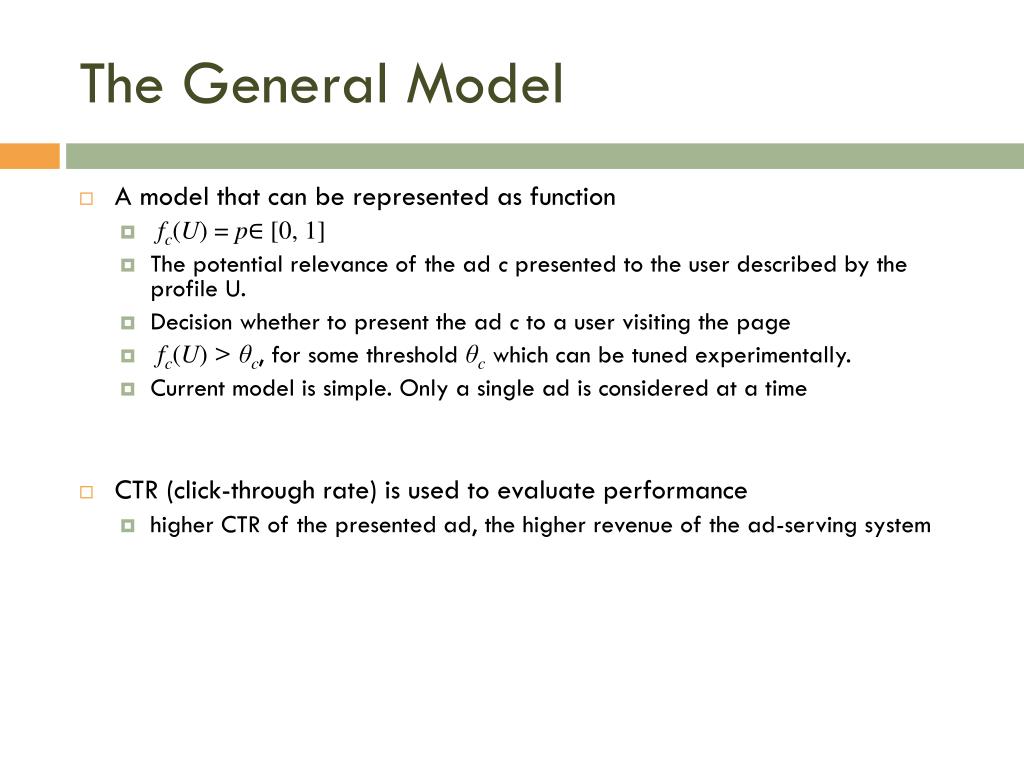 The General Model

A model that can be represented as function

$f_c(U) = p \in [0, 1]$

The potential relevance of the ad c presented to the user described by the profile U.

Decision whether to present the ad c to a user visiting the page

$f_c(U) > \theta_c$, for some threshold $\theta_c$ which can be tuned experimentally.

Current model is simple. Only a single ad is considered at a time

CTR (click-through rate) is used to evaluate performance

higher CTR of the presented ad, the higher revenue of the ad-serving system